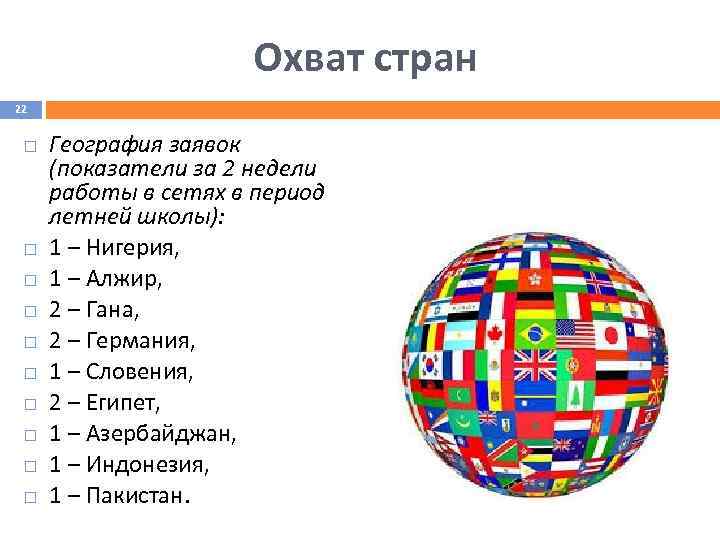 Охват стран

22

□ География заявок (показатели за 2 недели работы в сетях в период летней школы):
□ 1 – Нигерия,
□ 1 – Алжир,
□ 2 – Гана,
□ 2 – Германия,
□ 1 – Словения,
□ 2 – Египет,
□ 1 – Азербайджан,
□ 1 – Индонезия,
□ 1 – Пакистан.